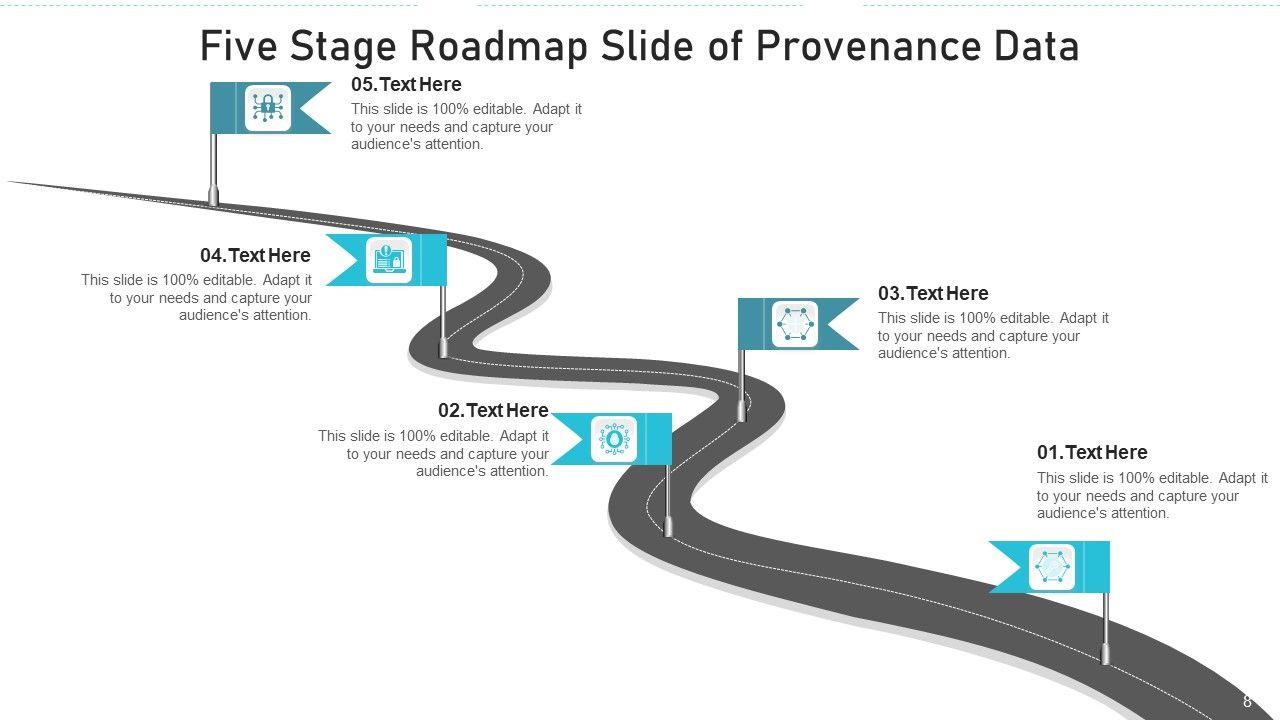 Five Stage Roadmap Slide of Provenance Data

05.Text Here
This slide is 100% editable. Adapt it to your needs and capture your audience's attention.

04.Text Here
This slide is 100% editable. Adapt it to your needs and capture your audience's attention.

03.Text Here
This slide is 100% editable. Adapt it to your needs and capture your audience's attention.

02.Text Here
This slide is 100% editable. Adapt it to your needs and capture your audience's attention.

01.Text Here
This slide is 100% editable. Adapt it to your needs and capture your audience's attention.

8